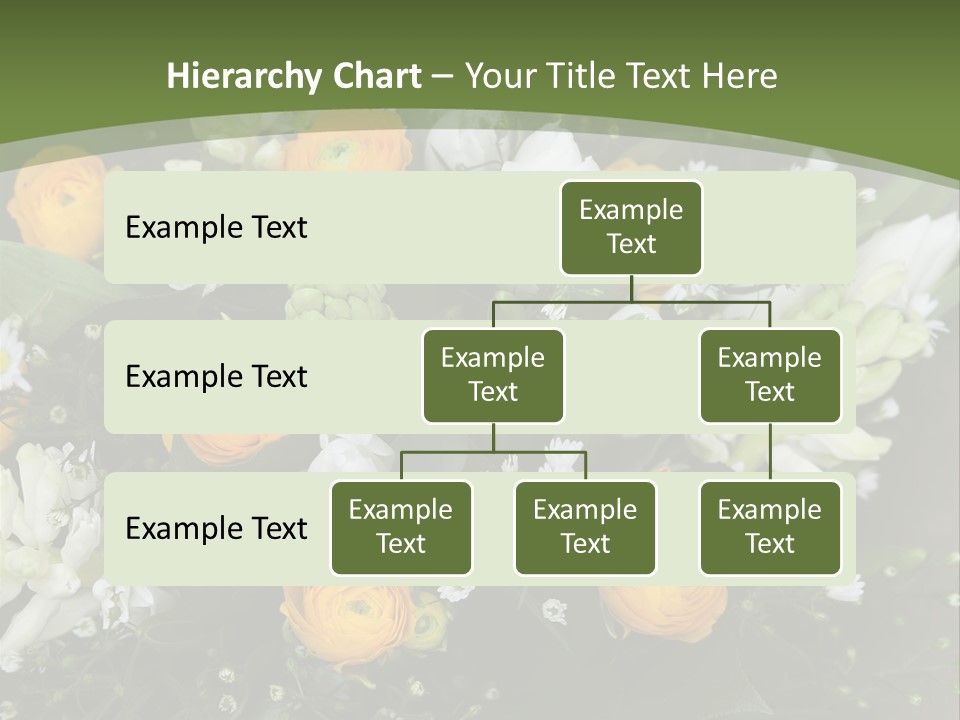 Hierarchy Chart – Your Title Text Here

Example Text

Example Text

Example Text

Example Text

Example Text

Example Text

Example Text

Example Text

Example Text